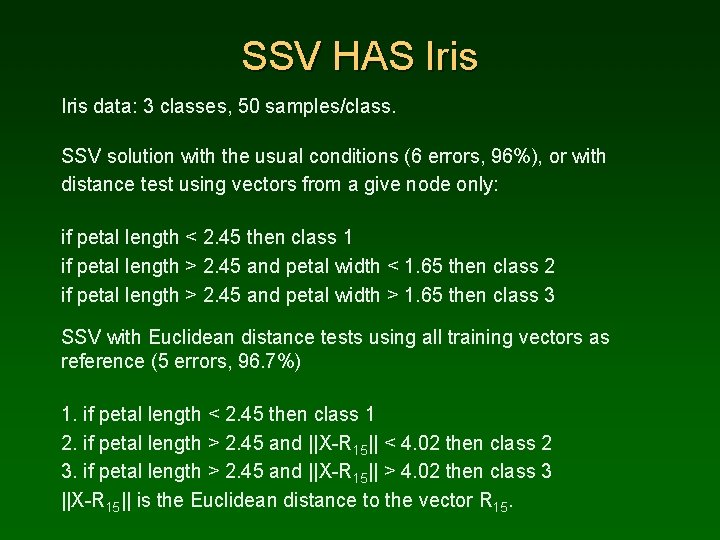 SSV HAS Iris

Iris data: 3 classes, 50 samples/class.

SSV solution with the usual conditions (6 errors, 96%), or with distance test using vectors from a give node only:

if petal length < 2.45 then class 1
if petal length > 2.45 and petal width < 1.65 then class 2
if petal length > 2.45 and petal width > 1.65 then class 3

SSV with Euclidean distance tests using all training vectors as reference (5 errors, 96.7%)

1. if petal length < 2.45 then class 1
2. if petal length > 2.45 and $||X-R_{15}||$ < 4.02 then class 2
3. if petal length > 2.45 and $||X-R_{15}||$ > 4.02 then class 3
$||X-R_{15}||$ is the Euclidean distance to the vector $R_{15}$.